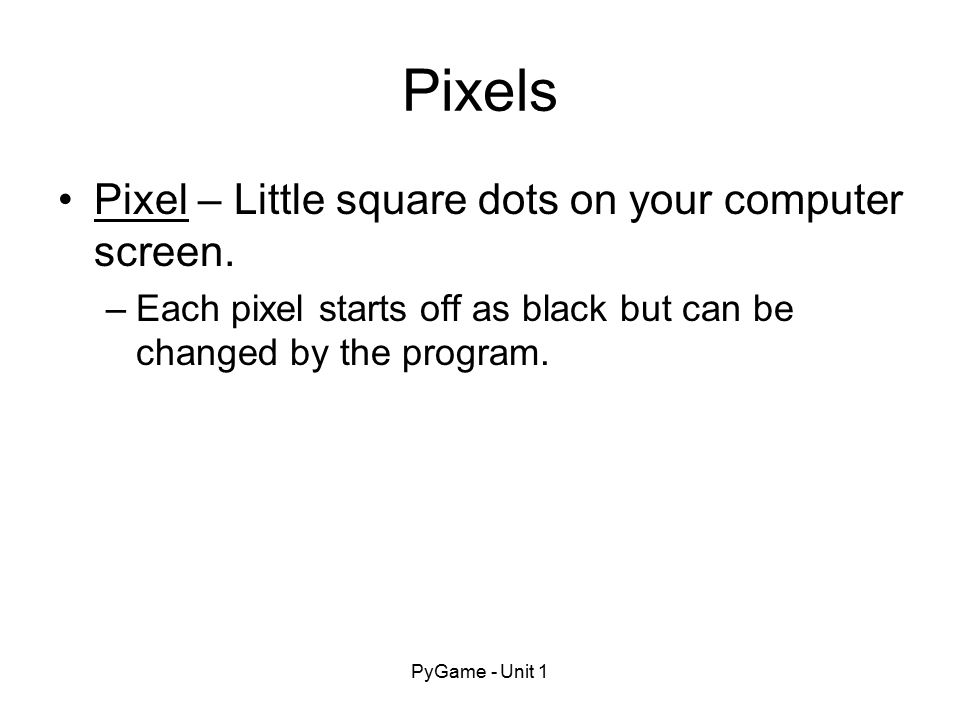 Pixels

• Pixel – Little square dots on your computer screen.

– Each pixel starts off as black but can be changed by the program.

PyGame - Unit 1